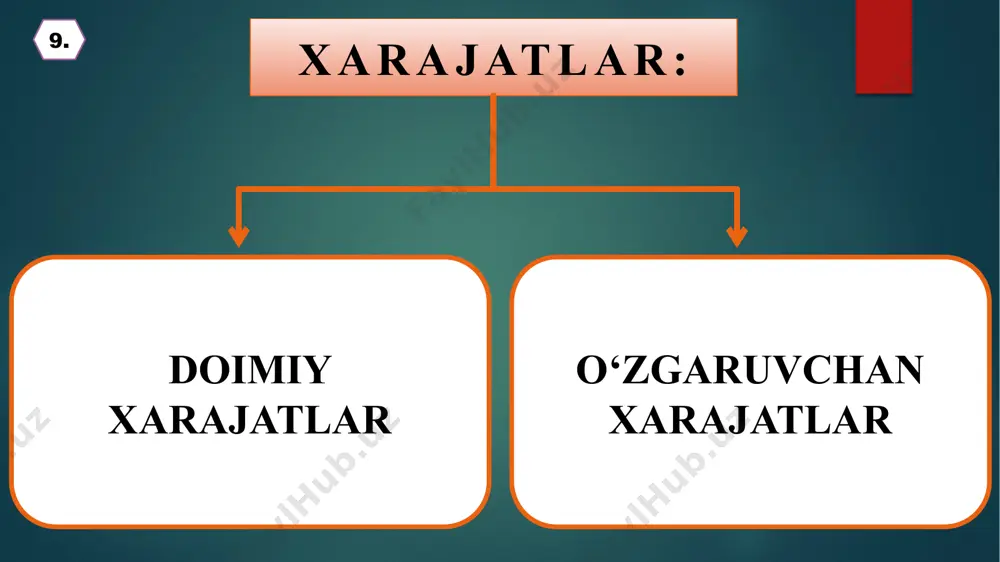 9.

XARAJATLAR:

DOIMIY XARAJATLAR

O‘ZGARUVCHAN XARAJATLAR